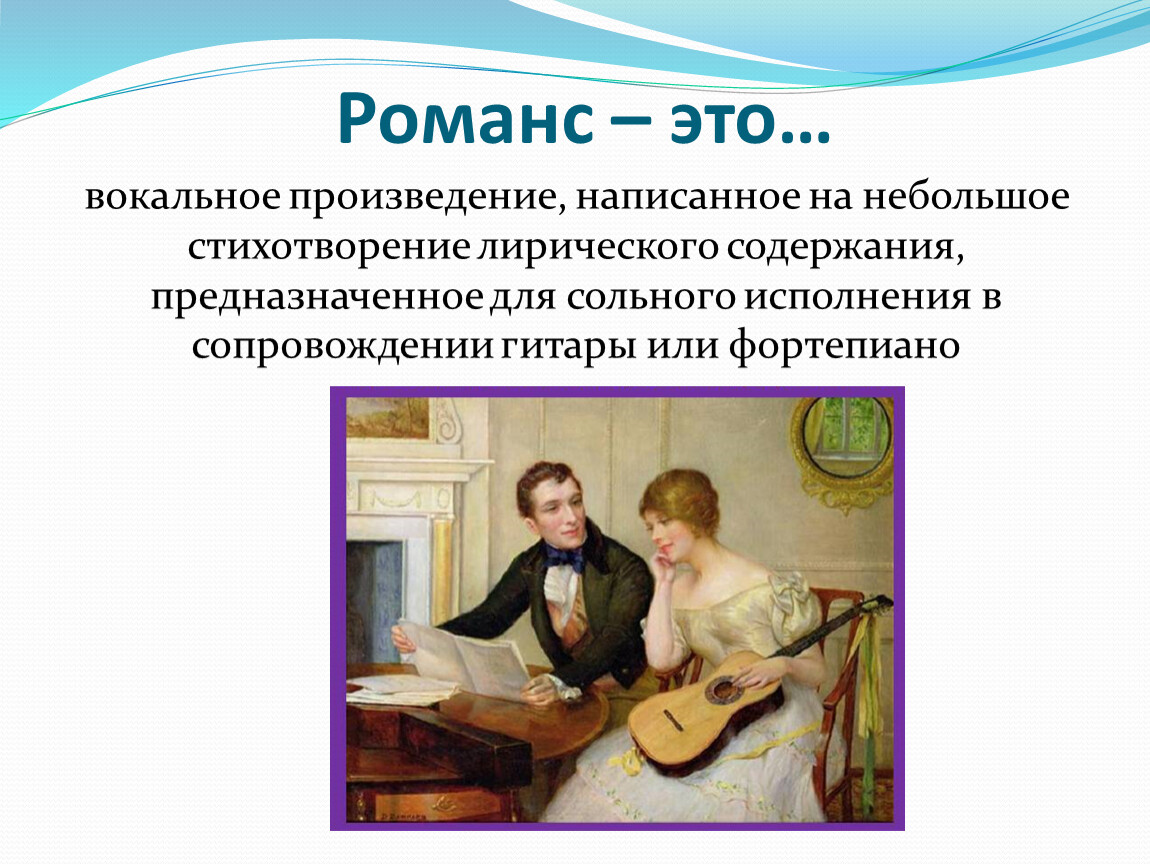 Романс – это…

вокальное произведение, написанное на небольшое стихотворение лирического содержания, предназначенное для сольного исполнения в сопровождении гитары или фортепиано